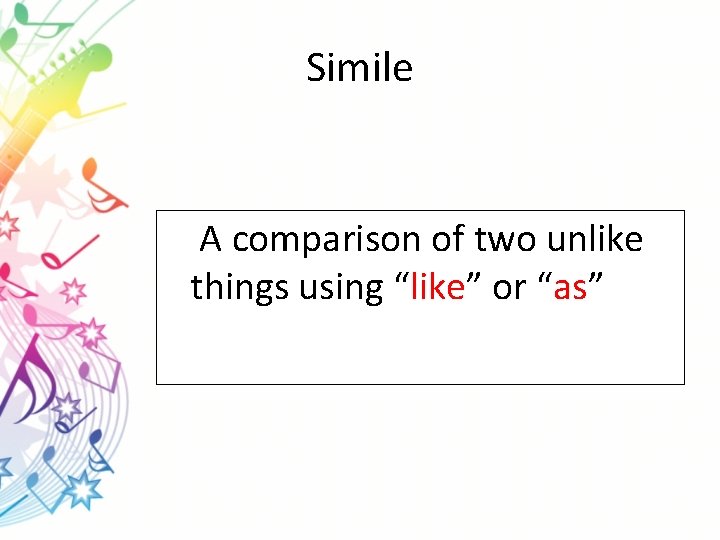 Simile

A comparison of two unlike things using “like” or “as”